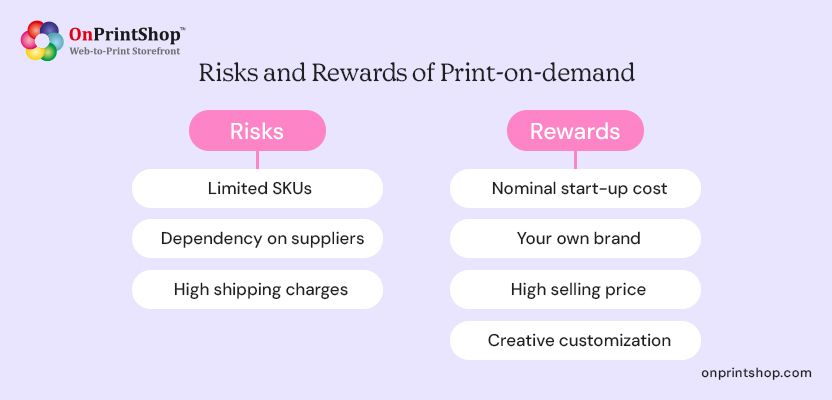 OnPrintShop™
Web-to-Print Storefront

Risks and Rewards of Print-on-demand

Risks

Limited SKUs

Dependency on suppliers

High shipping charges

Rewards

Nominal start-up cost

Your own brand

High selling price

Creative customization

onprintshop.com